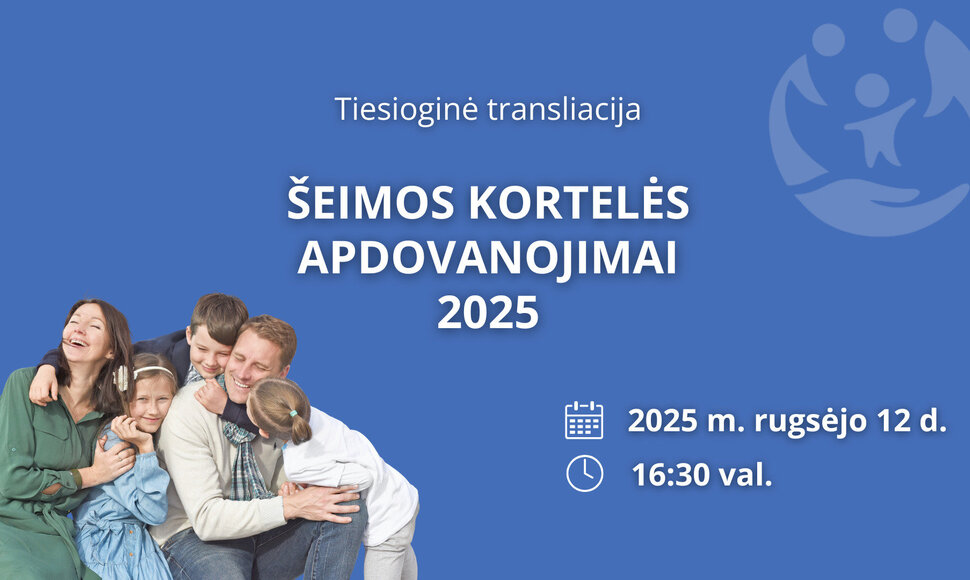 Tiesioginė transliacija

ŠEIMOS KORTELĖS APDOVANOJIMAI 2025

2025 m. rugsėjo 12 d.

16:30 val.